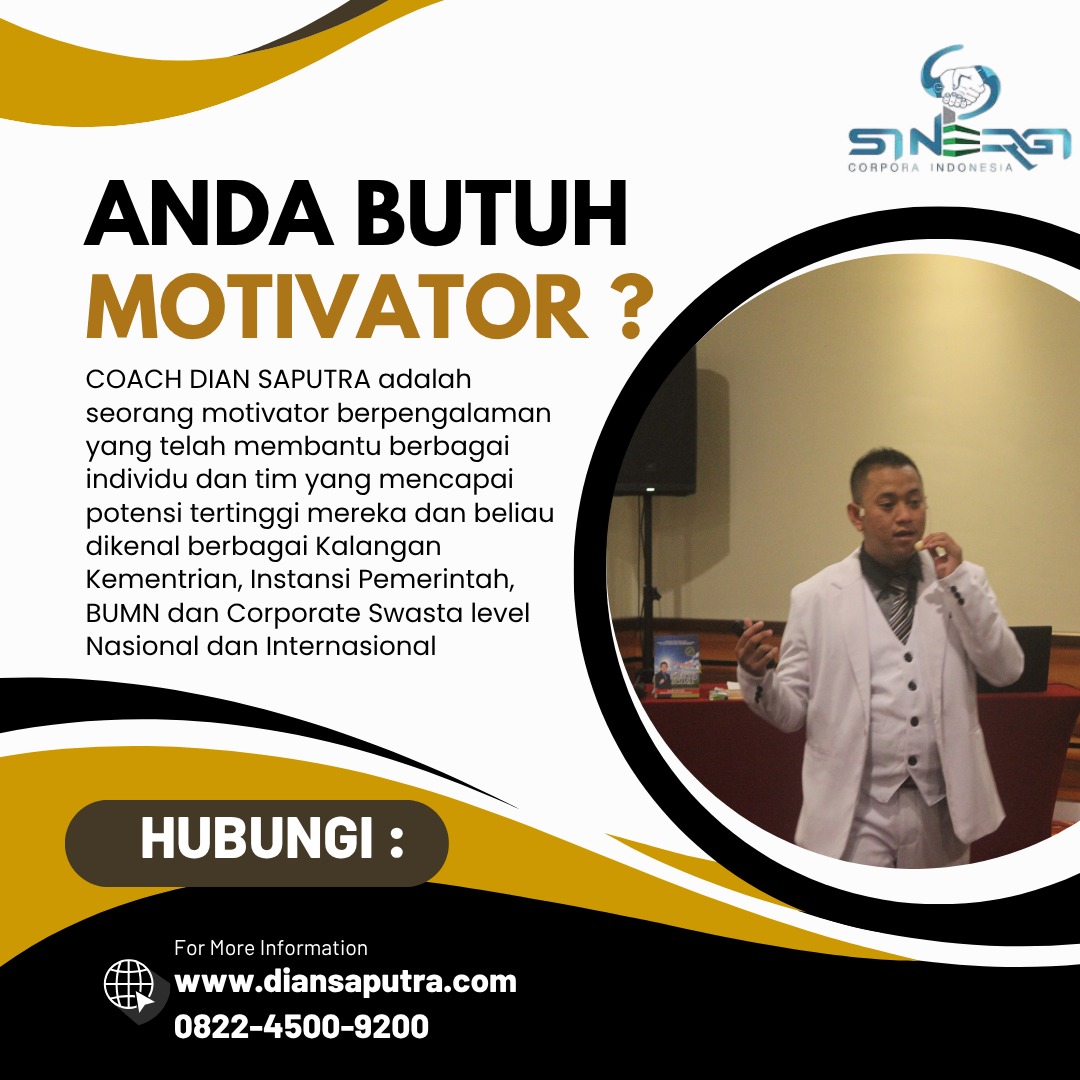 SINERGI
CORPORA INDONESIA

ANDA BUTUH
MOTIVATOR ?

COACH DIAN SAPUTRA adalah seorang motivator berpengalaman yang telah membantu berbagai individu dan tim yang mencapai potensi tertinggi mereka dan beliau dikenal berbagai Kalangan Kementrian, Instansi Pemerintah, BUMN dan Corporate Swasta level Nasional dan Internasional

HUBUNGI :

For More Information
www.diansaputra.com
0822-4500-9200